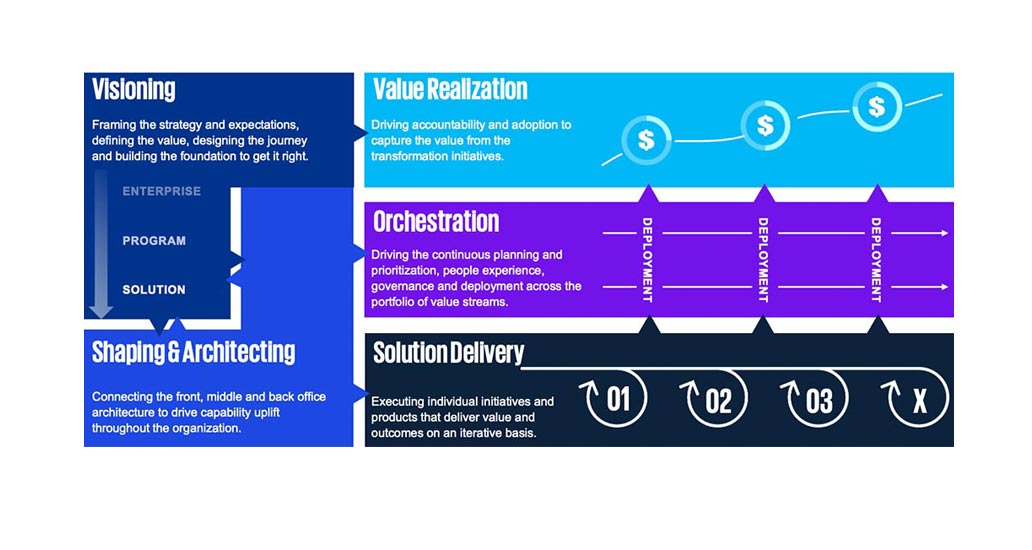 Visioning

Framing the strategy and expectations, defining the value, designing the journey and building the foundation to get it right.

ENTERPRISE

PROGRAM

SOLUTION

Shaping & Architecting

Connecting the front, middle and back office architecture to drive capability uplift throughout the organization.

Value Realization

Driving accountability and adoption to capture the value from the transformation initiatives.

$

$

$

Orchestration

Driving the continuous planning and prioritization, people experience, governance and deployment across the portfolio of value streams.

DEPLOYMENT

DEPLOYMENT

DEPLOYMENT

Solution Delivery

Executing individual initiatives and products that deliver value and outcomes on an iterative basis.

01

02

03

X